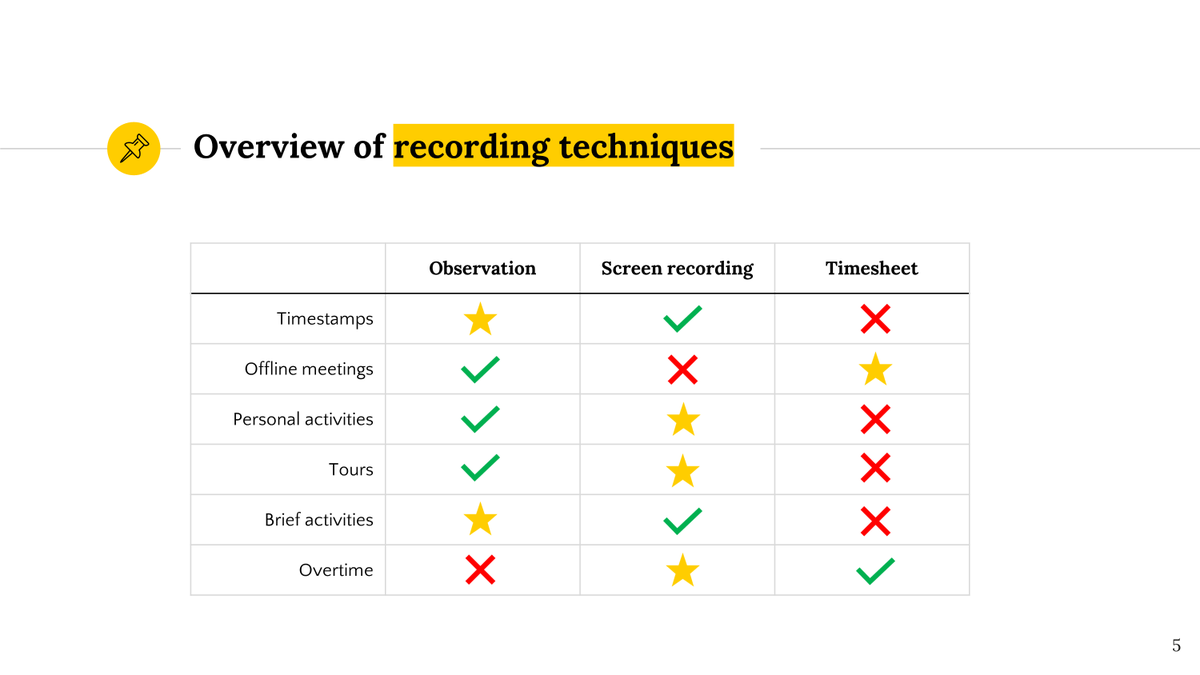 Overview of recording techniques

| | Observation | Screen recording | Timesheet |
|---|---|---|---|
| Timestamps | ★ | ✓ | ✗ |
| Offline meetings | ✓ | ✗ | ★ |
| Personal activities | ✓ | ★ | ✗ |
| Tours | ✓ | ★ | ✗ |
| Brief activities | ★ | ✓ | ✗ |
| Overtime | ✗ | ★ | ✓ |

5